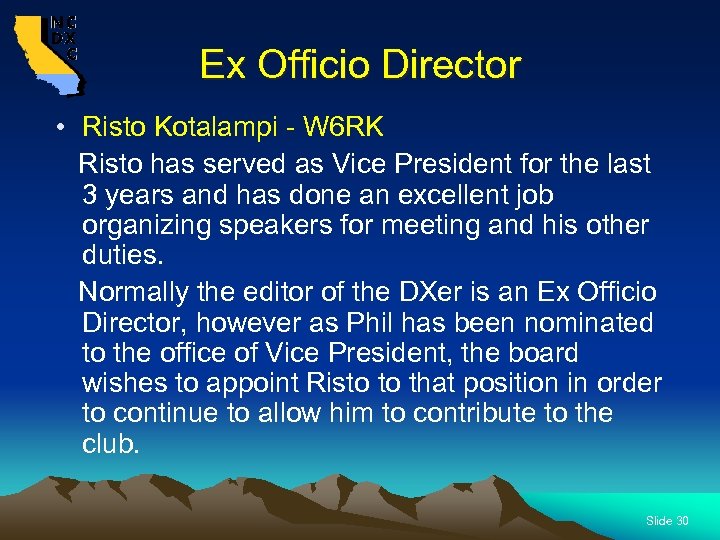 NC
DX
C

Ex Officio Director

• Risto Kotalampi - W6RK

Risto has served as Vice President for the last 3 years and has done an excellent job organizing speakers for meeting and his other duties.

Normally the editor of the DXer is an Ex Officio Director, however as Phil has been nominated to the office of Vice President, the board wishes to appoint Risto to that position in order to continue to allow him to contribute to the club.

Slide 30